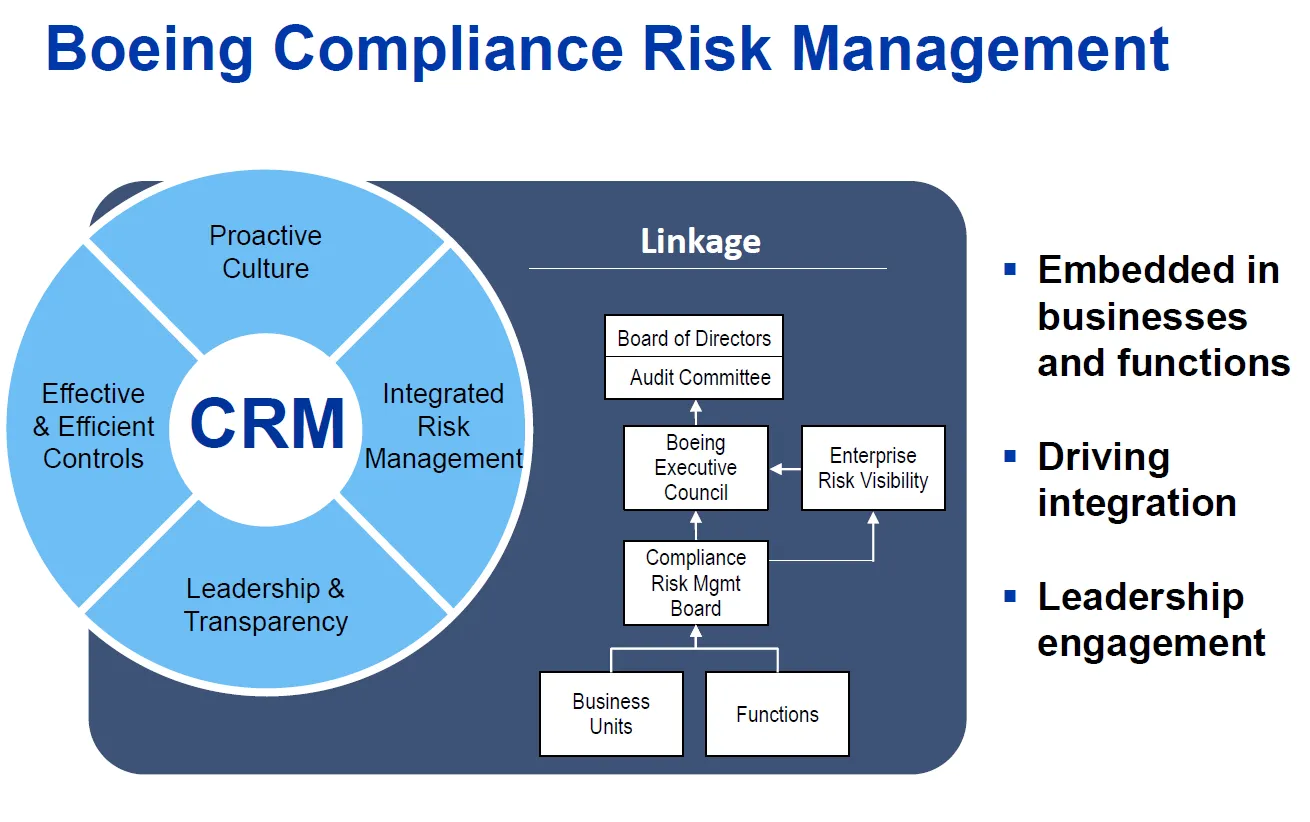 Boeing Compliance Risk Management

Proactive Culture

Effective & Efficient Controls

CRM

Integrated Risk Management

Leadership & Transparency

Linkage

Board of Directors

Audit Committee

Boeing Executive Council

Enterprise Risk Visibility

Compliance Risk Mgmt Board

Business Units

Functions

▪ Embedded in businesses and functions

▪ Driving integration

▪ Leadership engagement